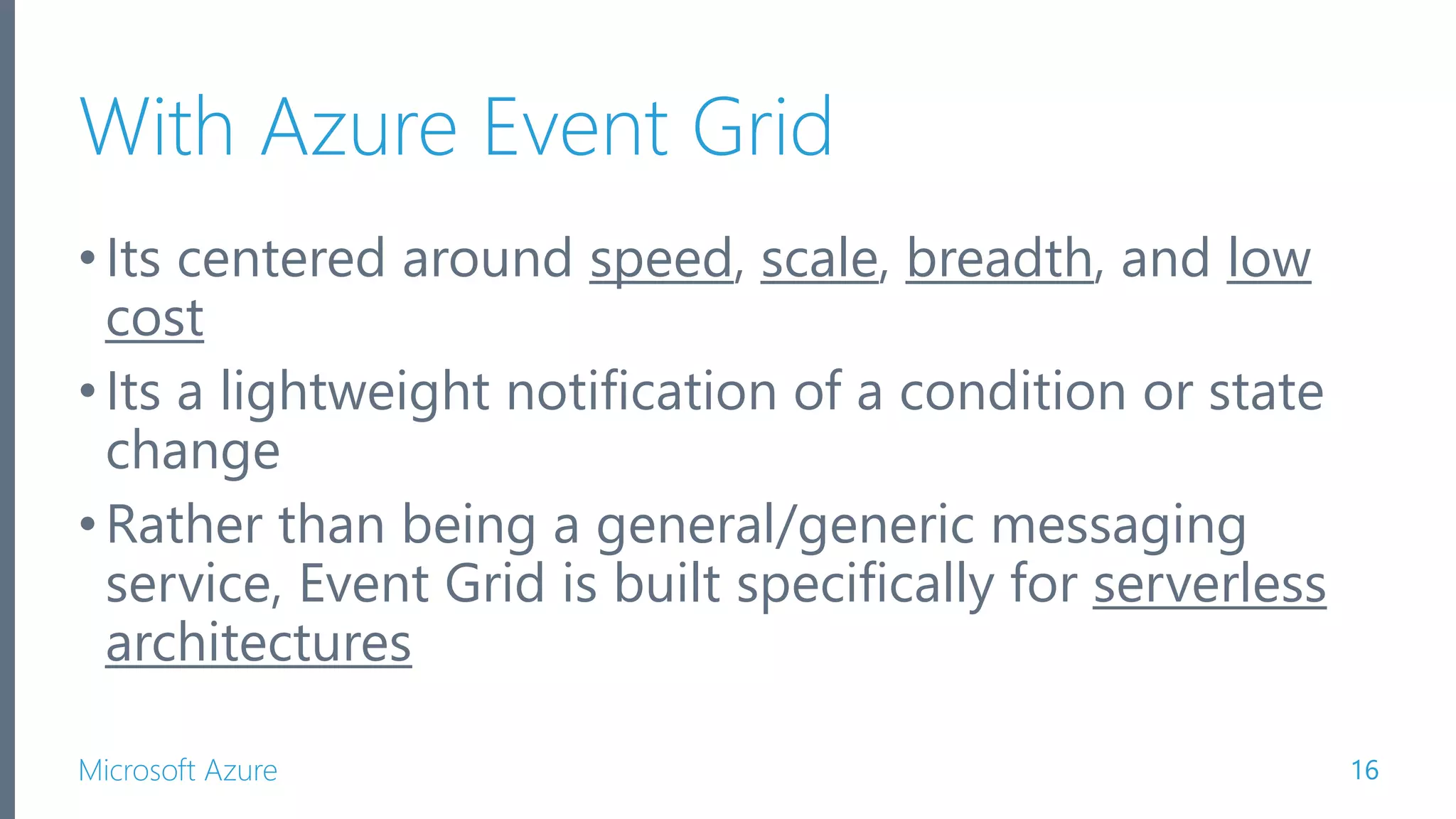 With Azure Event Grid

• Its centered around speed, scale, breadth, and low cost

• Its a lightweight notification of a condition or state change

• Rather than being a general/generic messaging service, Event Grid is built specifically for serverless architectures

Microsoft Azure

16